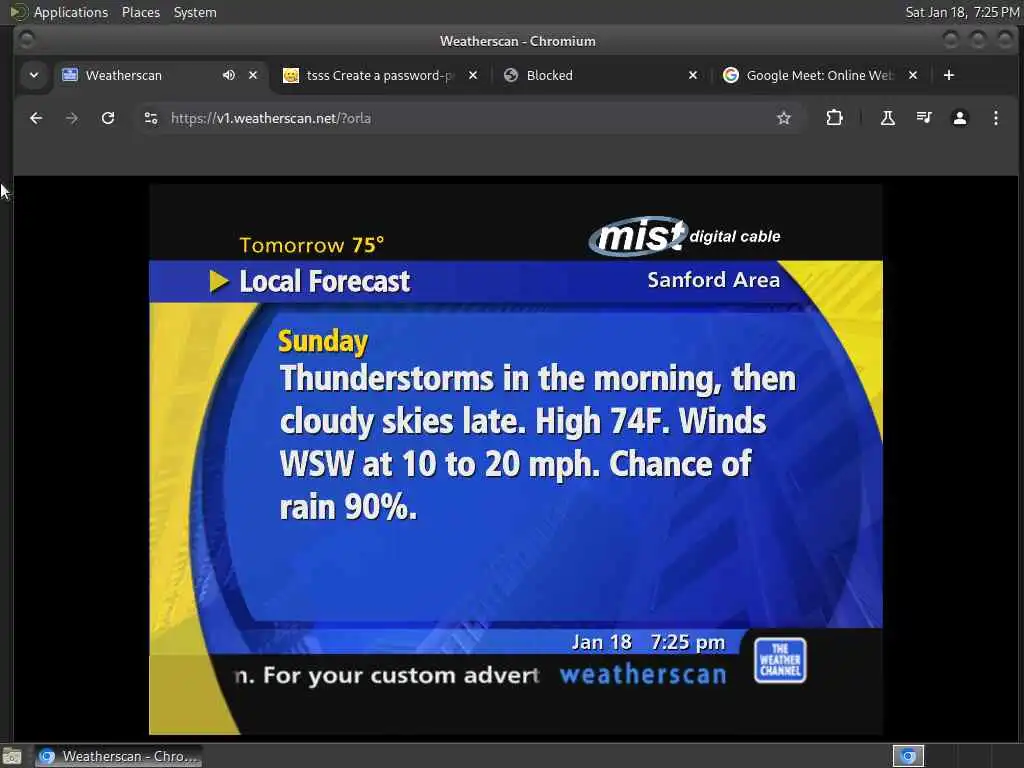 Applications Places System

Sat Jan 18, 7:25 PM

Weatherscan - Chromium

Weatherscan

tsss Create a password-p

Blocked

Google Meet: Online Web

https://v1.weatherscan.net/?orla

Tomorrow 75°

mist digital cable

Local Forecast

Sanford Area

Sunday

Thunderstorms in the morning, then cloudy skies late. High 74F. Winds WSW at 10 to 20 mph. Chance of rain 90%.

Jan 18 7:25 pm

n. For your custom advert

weatherscan

THE WEATHER CHANNEL

Weatherscan - Chro...